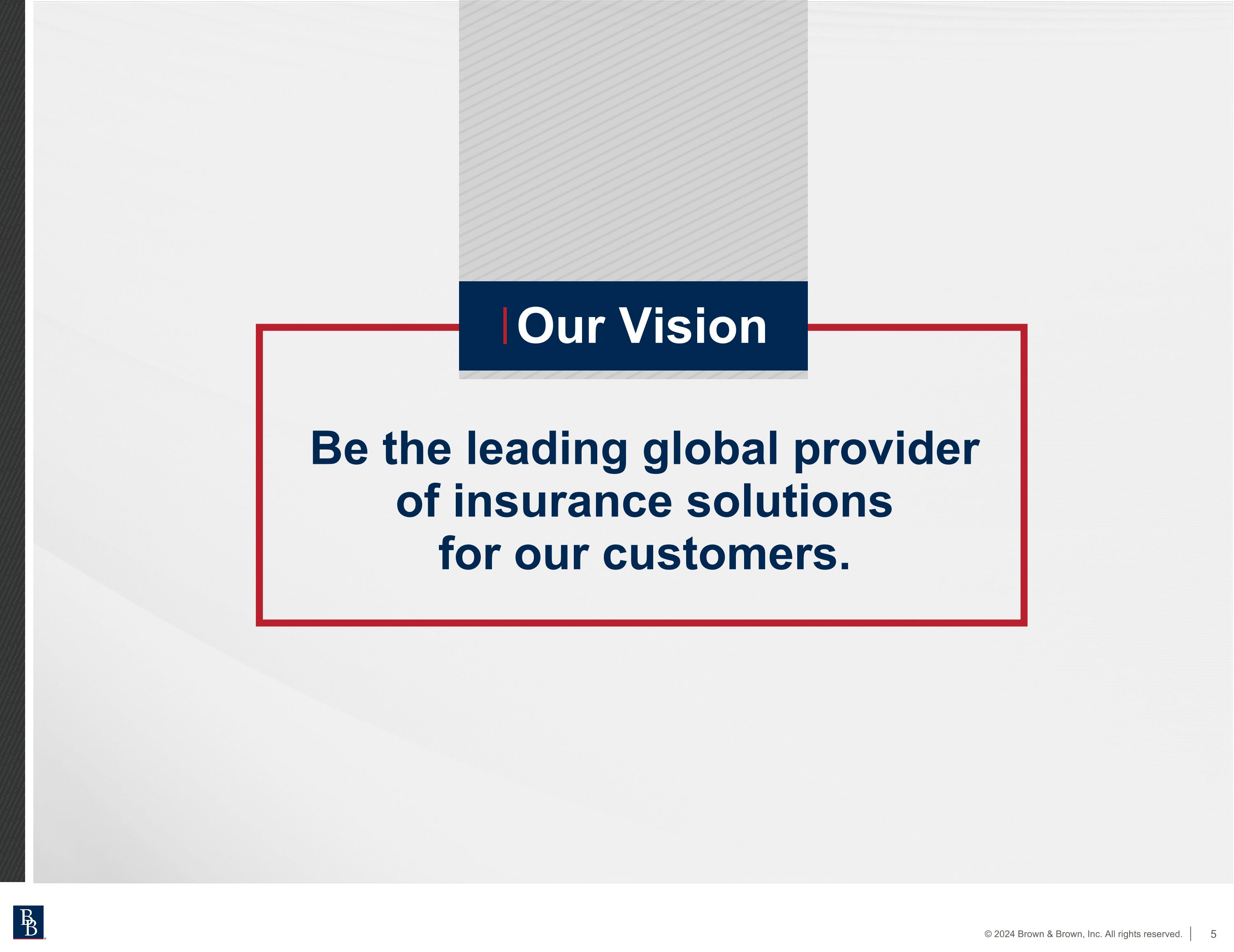 Our Vision

Be the leading global provider of insurance solutions for our customers.

BB

© 2024 Brown & Brown, Inc. All rights reserved. | 5